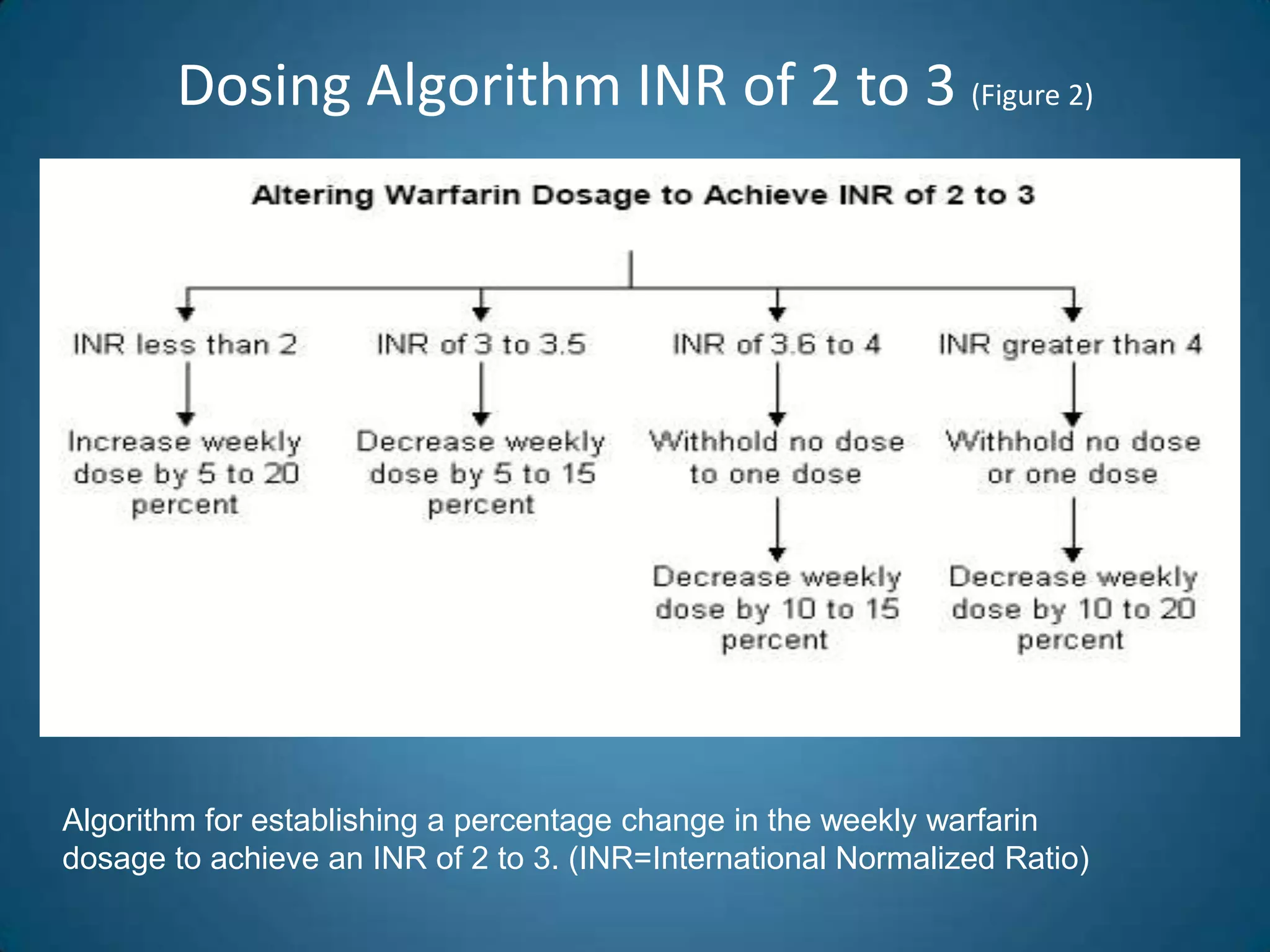 Dosing Algorithm INR of 2 to 3 (Figure 2)

Altering Warfarin Dosage to Achieve INR of 2 to 3

INR less than 2

Increase weekly dose by 5 to 20 percent

INR of 3 to 3.5

Decrease weekly dose by 5 to 15 percent

INR of 3.6 to 4

Withhold no dose to one dose

Decrease weekly dose by 10 to 15 percent

INR greater than 4

Withhold no dose or one dose

Decrease weekly dose by 10 to 20 percent

Algorithm for establishing a percentage change in the weekly warfarin dosage to achieve an INR of 2 to 3. (INR=International Normalized Ratio)